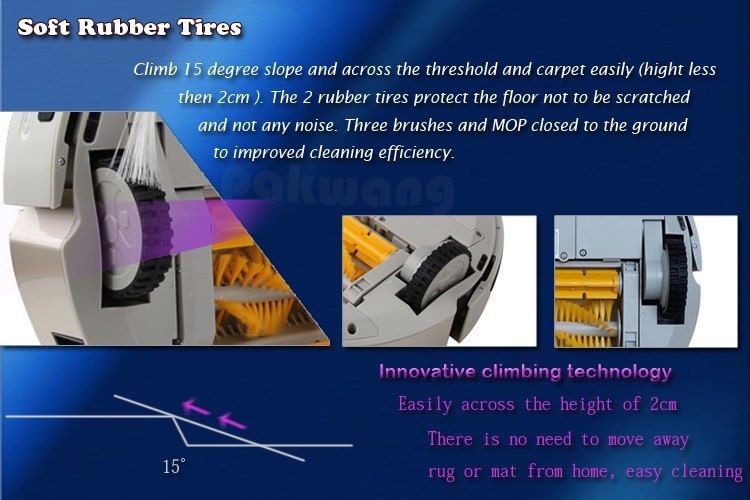 Soft Rubber Tires

Climb 15 degree slope and across the threshold and carpet easily (hight less then 2cm ). The 2 rubber tires protect the floor not to be scratched and not any noise. Three brushes and MOP closed to the ground to improved cleaning efficiency.

Pakwang

Innovative climbing technology

Easily across the height of 2cm

There is no need to move away rug or mat from home, easy cleaning

15°